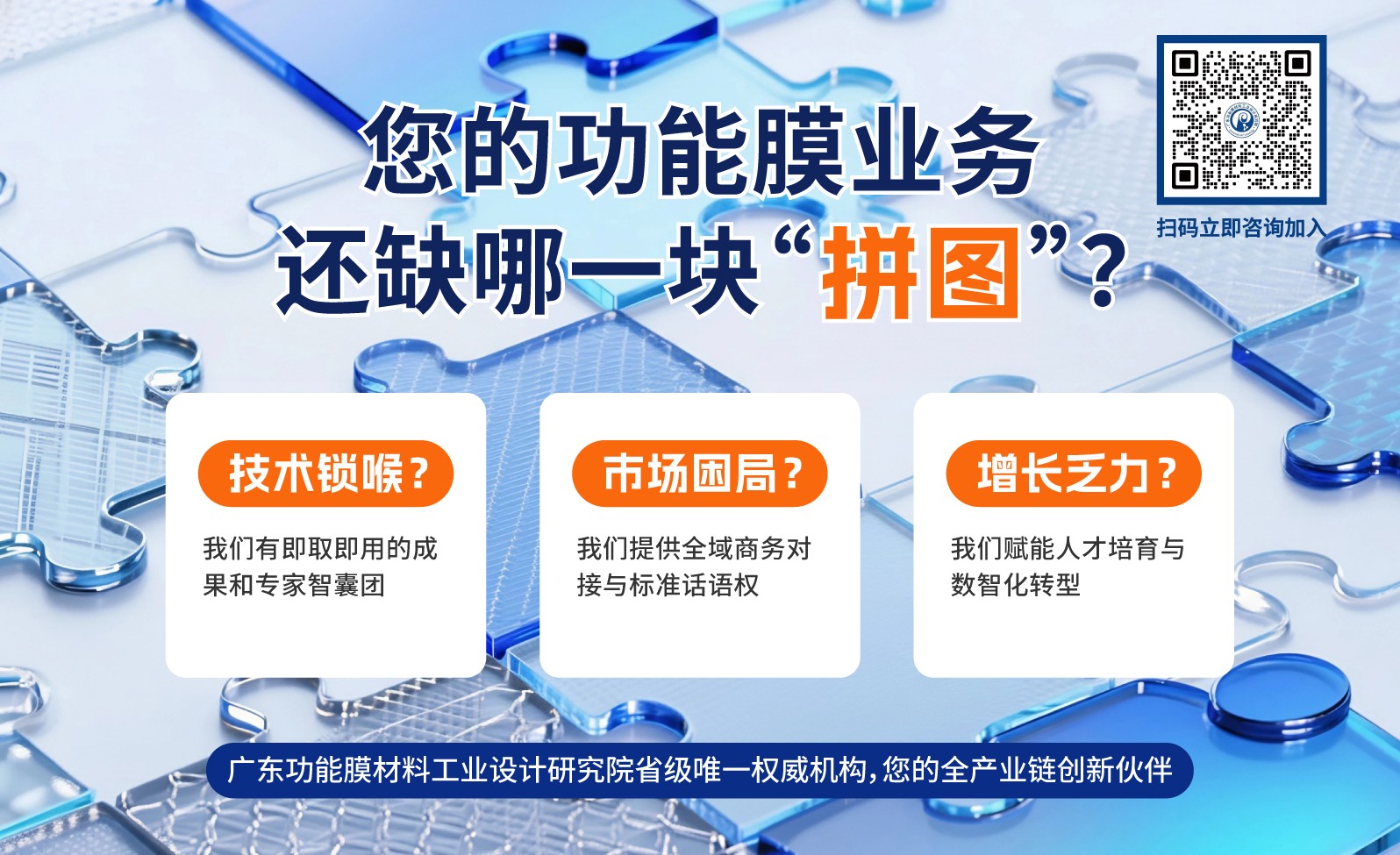 您的功能膜业务
还缺哪一块“拼图”?

扫码立即咨询加入

技术锁喉?
我们有即取即用的成果和专家智囊团

市场困局?
我们提供全域商务对接与标准话语权

增长乏力?
我们赋能人才培育与数智化转型

广东功能膜材料工业设计研究院省级唯一权威机构,您的全产业链创新伙伴